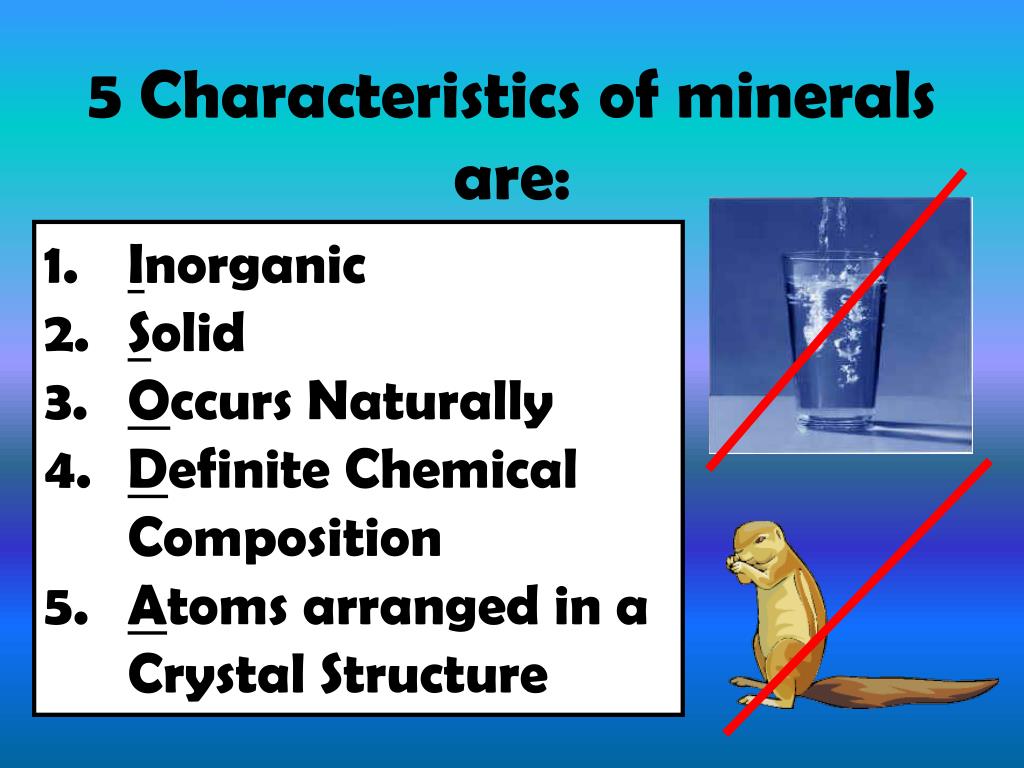 5 Characteristics of minerals are:

1. Inorganic
2. Solid
3. Occurs Naturally
4. Definite Chemical Composition
5. Atoms arranged in a Crystal Structure